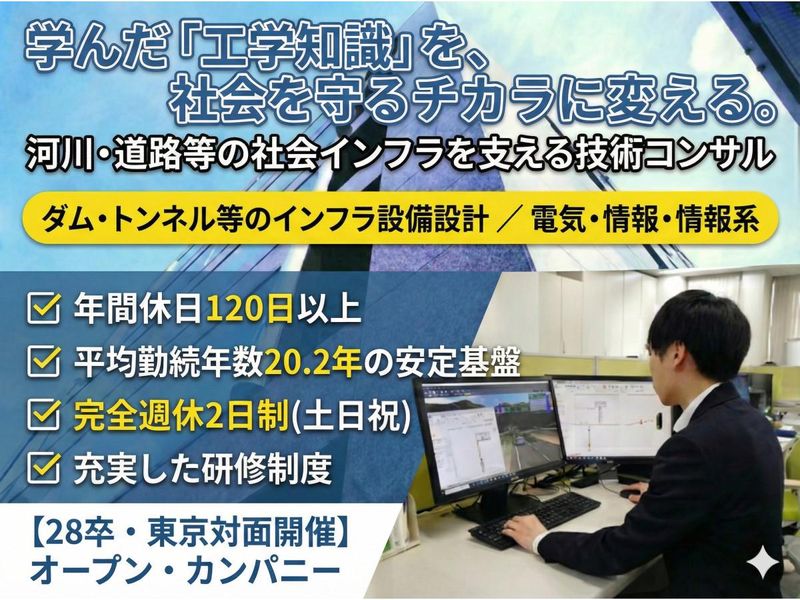 学んだ「工学知識」を、
社会を守るチカラに変える。
河川・道路等の社会インフラを支える技術コンサル

ダム・トンネル等のインフラ設備設計 ／ 電気・情報・情報系

☑ 年間休日120日以上
☑ 平均勤続年数20.2年の安定基盤
☑ 完全週休2日制(土日祝)
☑ 充実した研修制度

【28卒・東京対面開催】
オープン・カンパニー